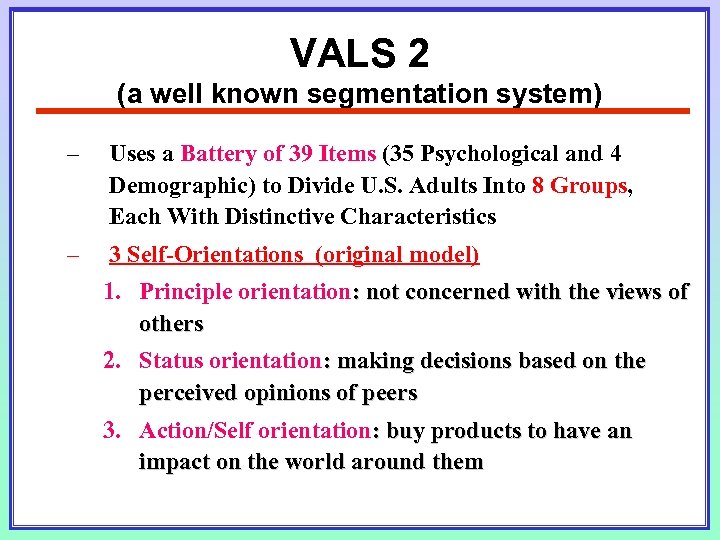 VALS 2
(a well known segmentation system)

– Uses a Battery of 39 Items (35 Psychological and 4 Demographic) to Divide U.S. Adults Into 8 Groups, Each With Distinctive Characteristics

– 3 Self-Orientations (original model)

1. Principle orientation: not concerned with the views of others

2. Status orientation: making decisions based on the perceived opinions of peers

3. Action/Self orientation: buy products to have an impact on the world around them